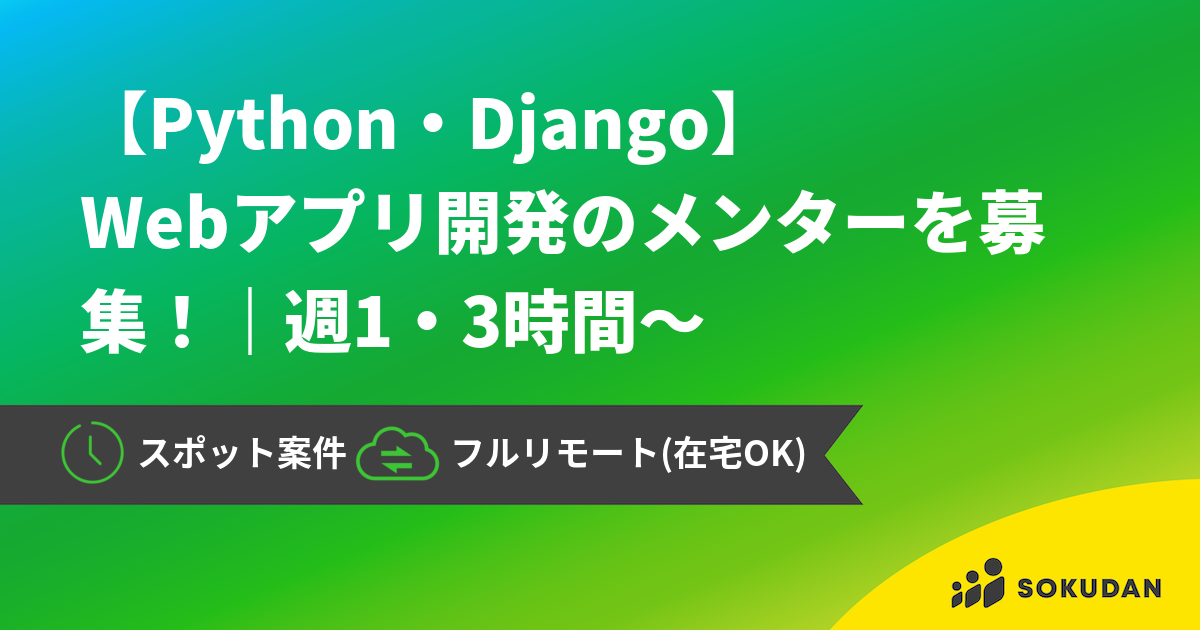 【Python・Django】Webアプリ開発のメンターを募集！｜週1・3時間〜

スポット案件 フルリモート(在宅OK)

SOKUDAN